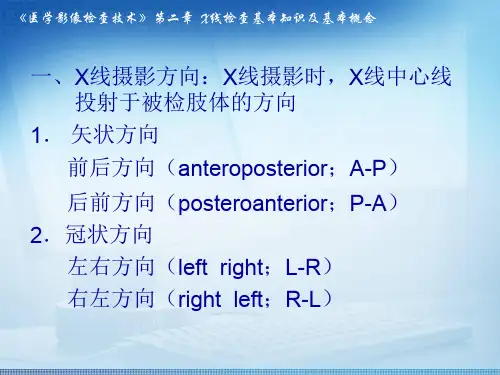 《医学影像检查技术》第二章 X线检查基本知识及基本概念

一、X线摄影方向：X线摄影时，X线中心线投射于被检肢体的方向

1. 矢状方向

前后方向（anteroposterior；A-P）

后前方向（posteroanterior；P-A）

2. 冠状方向

左右方向（left right；L-R）

右左方向（right left；R-L）